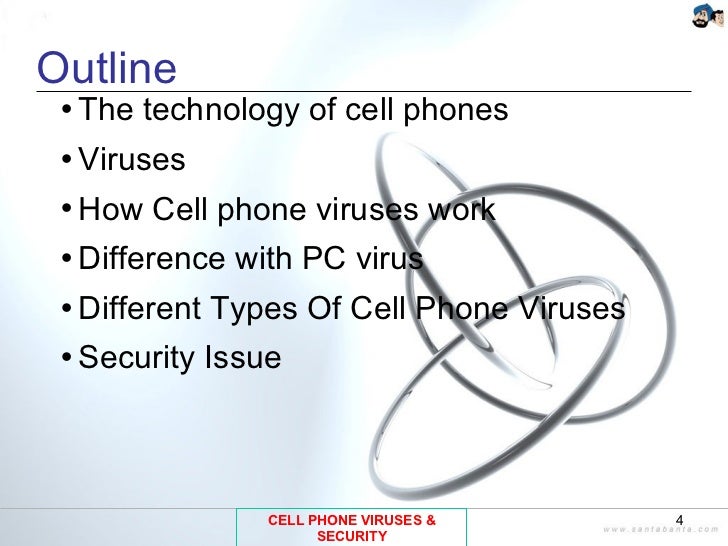 Outline

• The technology of cell phones
• Viruses
• How Cell phone viruses work
• Difference with PC virus
• Different Types Of Cell Phone Viruses
• Security Issue

CELL PHONE VIRUSES & SECURITY

4

www.santabanta.com